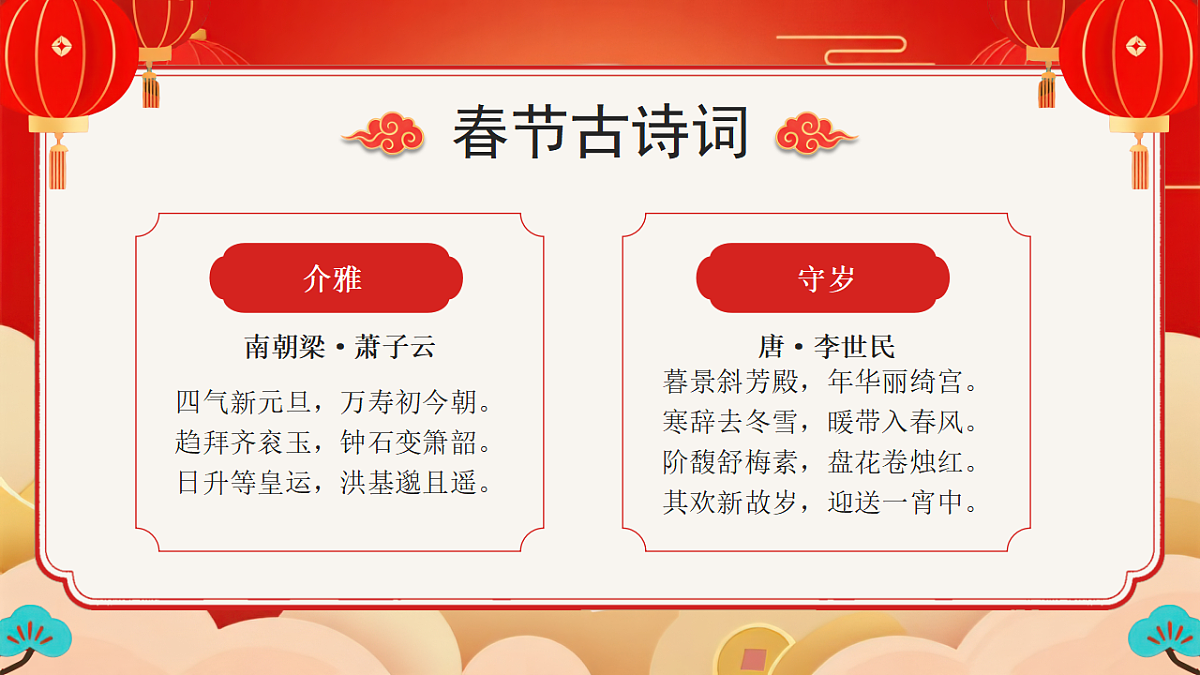 春节古诗词

介雅

南朝梁 • 萧子云

四气新元旦，万寿初今朝。
趋拜齐衮玉，钟石变箫韶。
日升等皇运，洪基邈且遥。

守岁

唐 • 李世民

暮景斜芳殿，年华丽绮宫。
寒辞去冬雪，暖带入春风。
阶馥舒梅素，盘花卷烛红。
其欢新故岁，迎送一宵中。